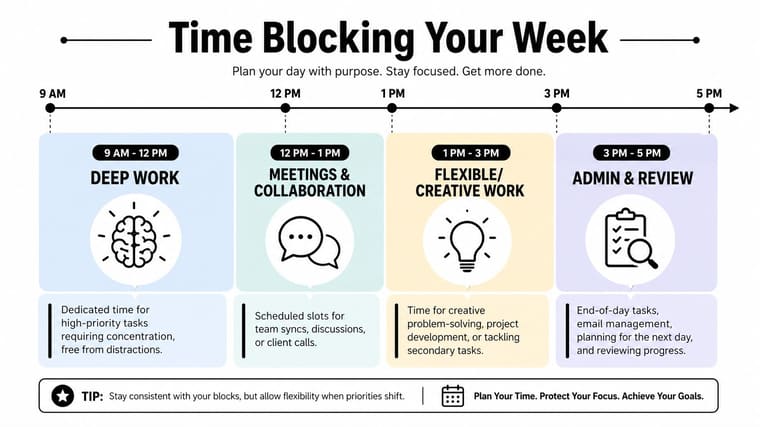 Time Blocking Your Week

Plan your day with purpose. Stay focused. Get more done.

9 AM
12 PM
1 PM
3 PM
5 PM

9 AM - 12 PM
DEEP WORK

Dedicated time for high-priority tasks requiring concentration, free from distractions.

12 PM - 1 PM
MEETINGS & COLLABORATION

Scheduled slots for team syncs, discussions, or client calls.

1 PM - 3 PM
FLEXIBLE/ CREATIVE WORK

Time for creative problem-solving, project development, or tackling secondary tasks.

3 PM - 5 PM
ADMIN & REVIEW

End-of-day tasks, email management, planning for the next day, and reviewing progress.

TIP: Stay consistent with your blocks, but allow flexibility when priorities shift.

Plan Your Time. Protect Your Focus. Achieve Your Goals.